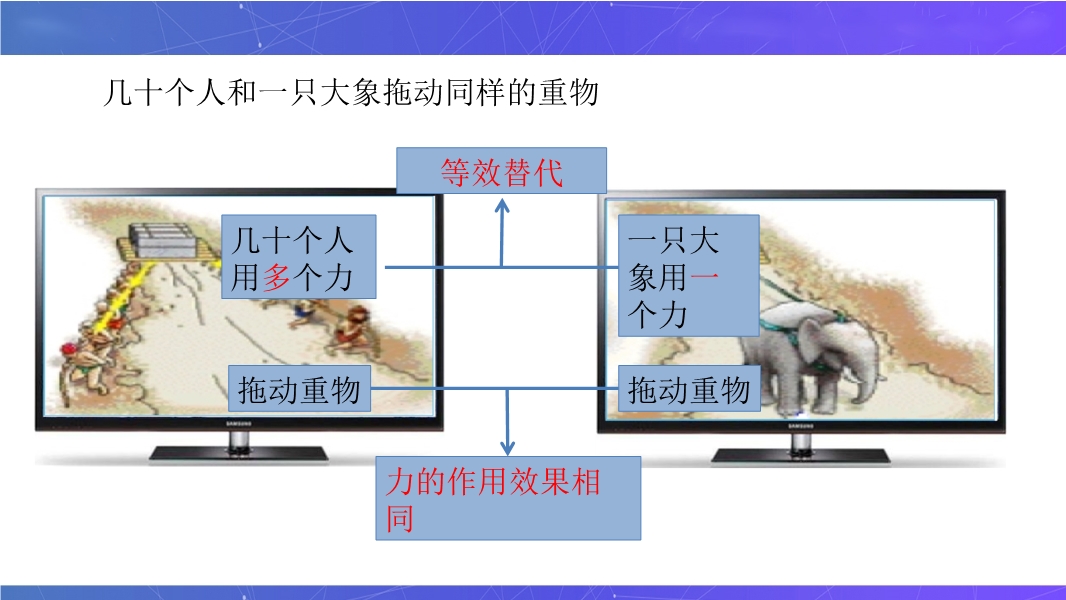 几十个人和一只大象拖动同样的重物

等效替代

几十个人用多个力

一只大象用一个力

拖动重物

拖动重物

SAMSUNG

SAMSUNG

力的作用效果相同